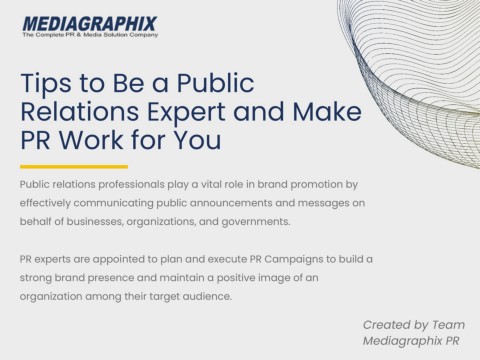 MEDIAGRAPHIX
The Complete PR & Media Solution Company

Tips to Be a Public Relations Expert and Make PR Work for You

Public relations professionals play a vital role in brand promotion by effectively communicating public announcements and messages on behalf of businesses, organizations, and governments.

PR experts are appointed to plan and execute PR Campaigns to build a strong brand presence and maintain a positive image of an organization among their target audience.

Created by Team Mediagraphix PR